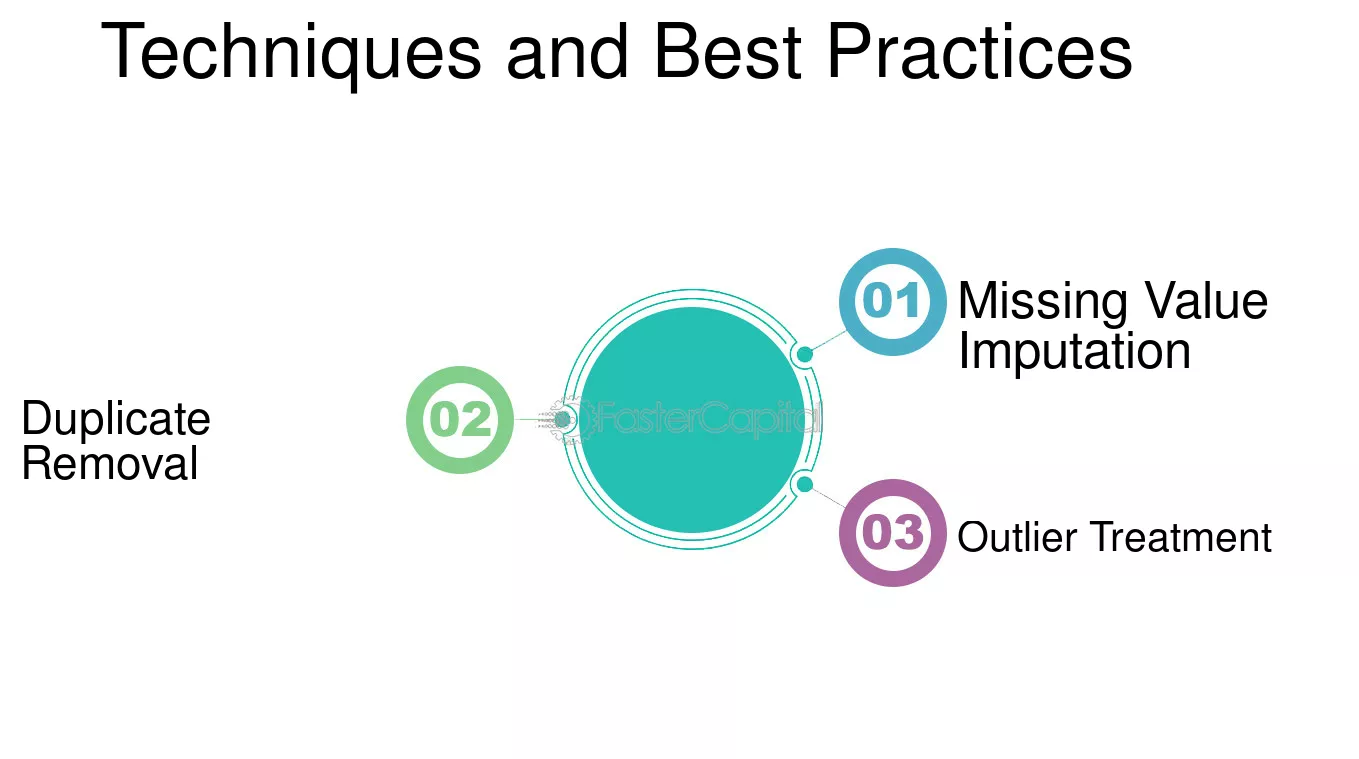 Techniques and Best Practices

01 Missing Value Imputation

02 Duplicate Removal

FasterCapital

03 Outlier Treatment